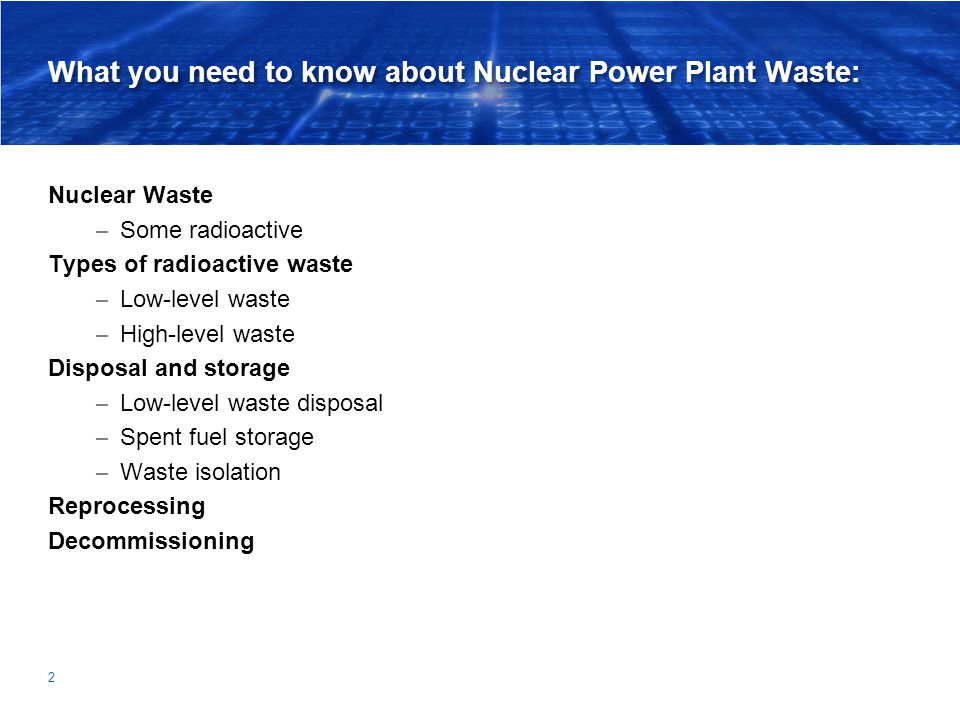 What you need to know about Nuclear Power Plant Waste:

Nuclear Waste
– Some radioactive
Types of radioactive waste
– Low-level waste
– High-level waste
Disposal and storage
– Low-level waste disposal
– Spent fuel storage
– Waste isolation
Reprocessing
Decommissioning

2